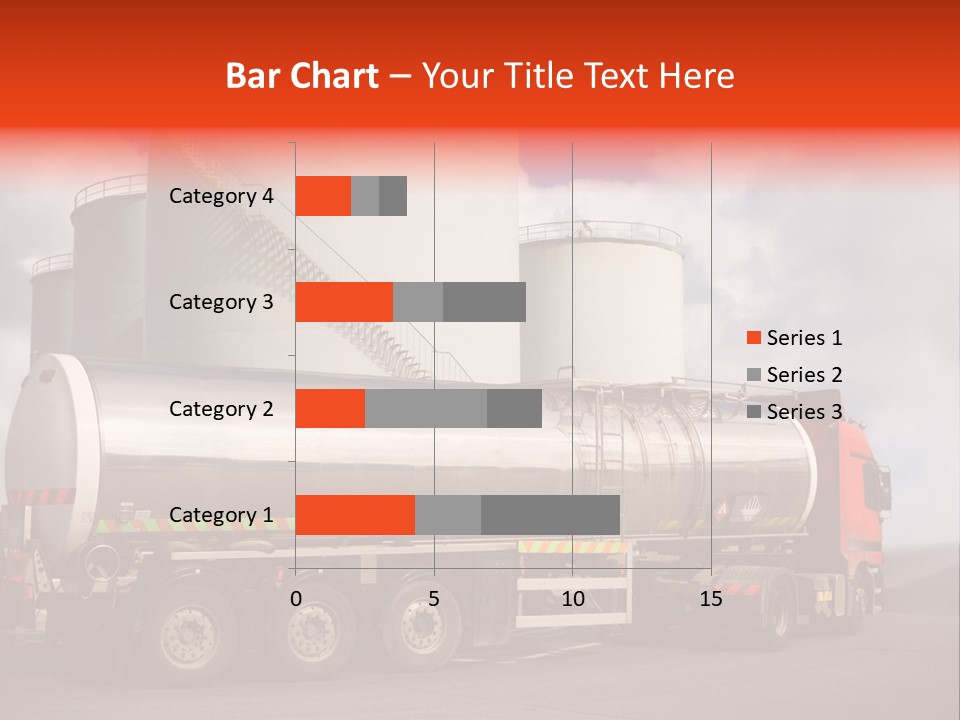 Bar Chart – Your Title Text Here

Category 4
Category 3
Category 2
Category 1

0
5
10
15

Series 1
Series 2
Series 3